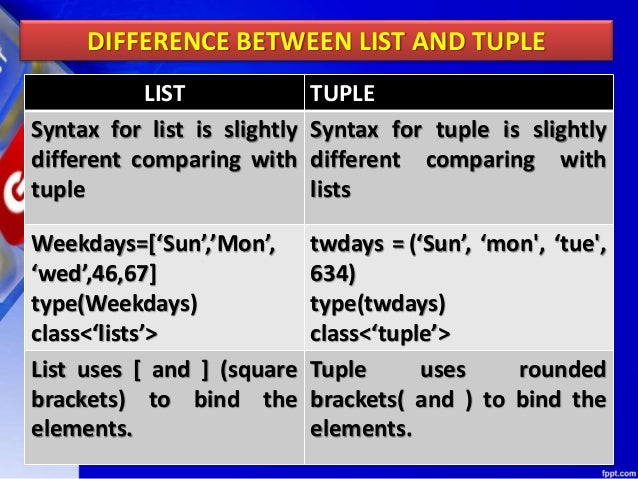 DIFFERENCE BETWEEN LIST AND TUPLE

| LIST | TUPLE |
|---|---|
| Syntax for list is slightly different comparing with tuple | Syntax for tuple is slightly different comparing with lists |
| Weekdays=[‘Sun’,’Mon’, ‘wed’,46,67] type(Weekdays) class<‘lists’> | twdays = (‘Sun’, ‘mon', ‘tue', 634) type(twdays) class<‘tuple’> |
| List uses [ and ] (square brackets) to bind the elements. | Tuple uses rounded brackets( and ) to bind the elements. |

fppt.com